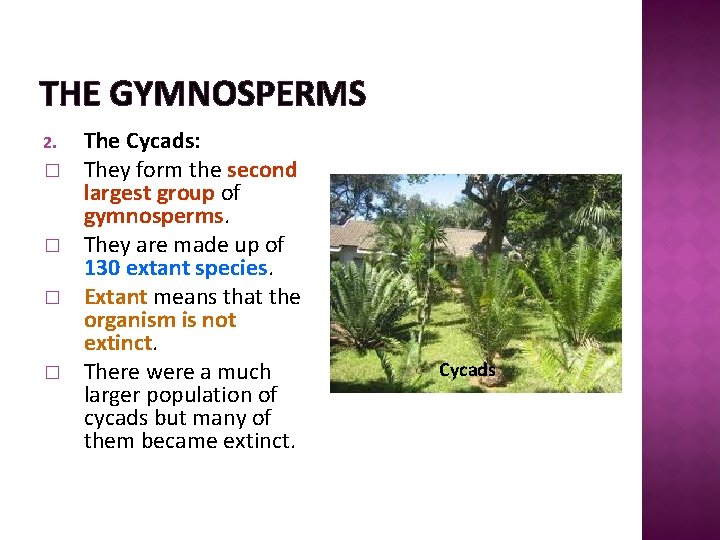 THE GYMNOSPERMS

2. The Cycads:

□ They form the second largest group of gymnosperms.

□ They are made up of 130 extant species.

□ Extant means that the organism is not extinct.

□ There were a much larger population of cycads but many of them became extinct.

Cycads